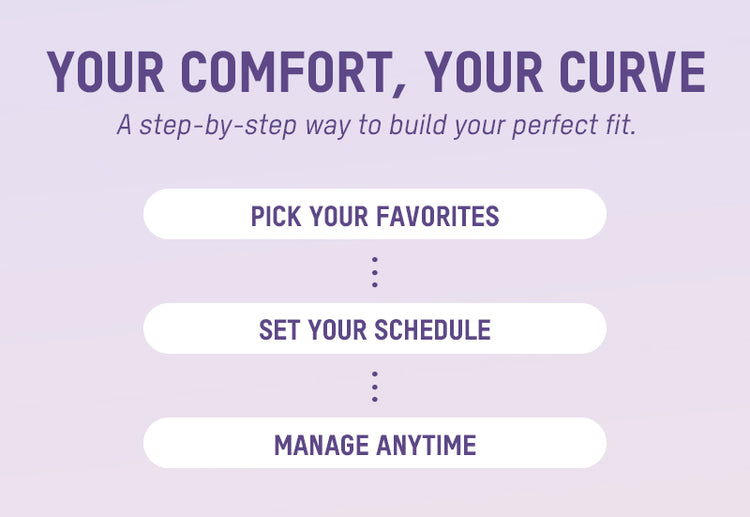 YOUR COMFORT, YOUR CURVE
A step-by-step way to build your perfect fit.

PICK YOUR FAVORITES

SET YOUR SCHEDULE

MANAGE ANYTIME